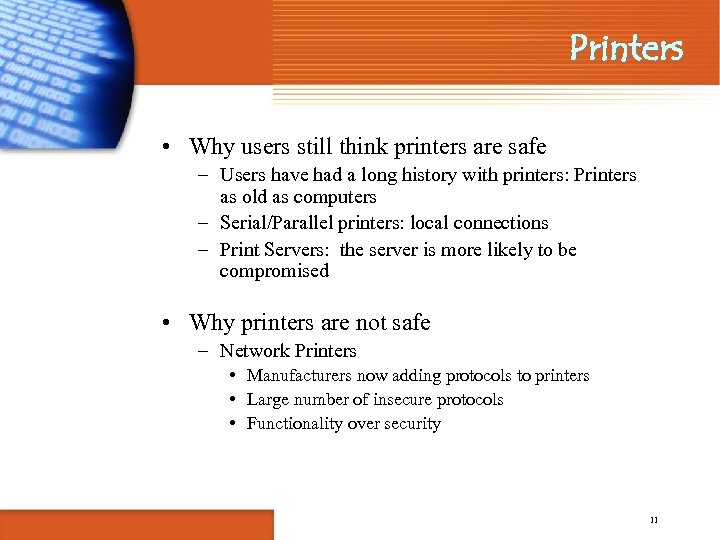 Printers

• Why users still think printers are safe
– Users have had a long history with printers: Printers as old as computers
– Serial/Parallel printers: local connections
– Print Servers: the server is more likely to be compromised

• Why printers are not safe
– Network Printers
• Manufacturers now adding protocols to printers
• Large number of insecure protocols
• Functionality over security

11